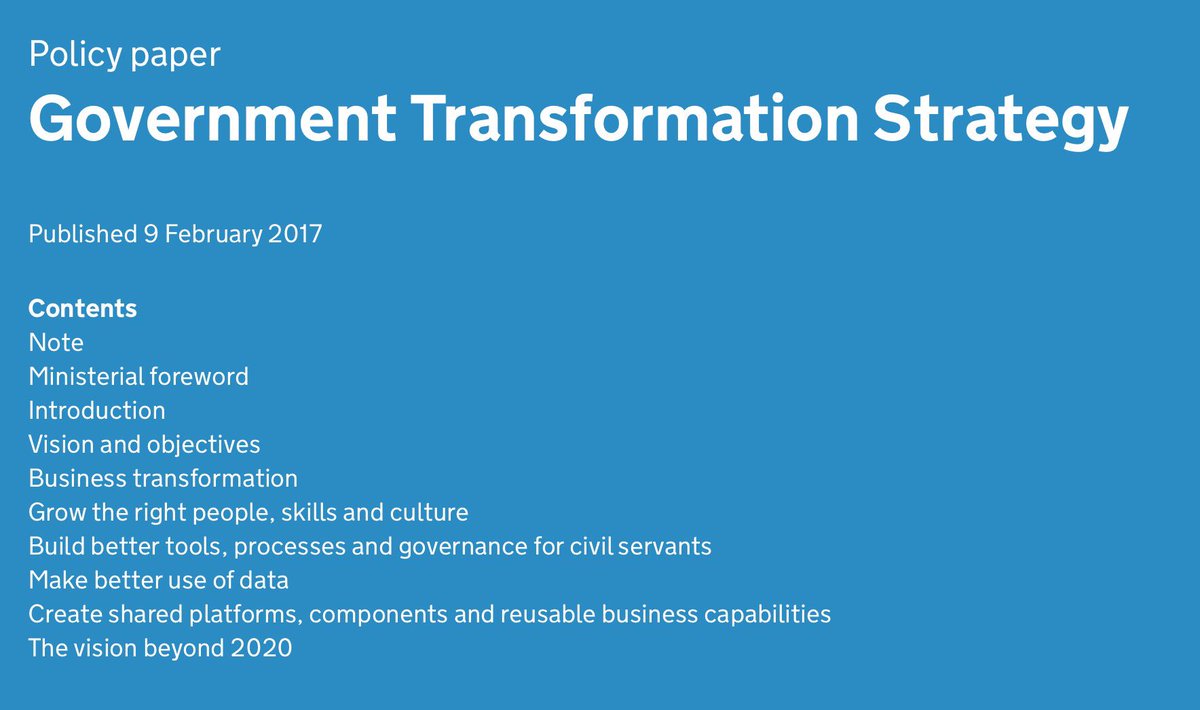 Policy paper
Government Transformation Strategy

Published 9 February 2017

Contents
Note
Ministerial foreword
Introduction
Vision and objectives
Business transformation
Grow the right people, skills and culture
Build better tools, processes and governance for civil servants
Make better use of data
Create shared platforms, components and reusable business capabilities
The vision beyond 2020